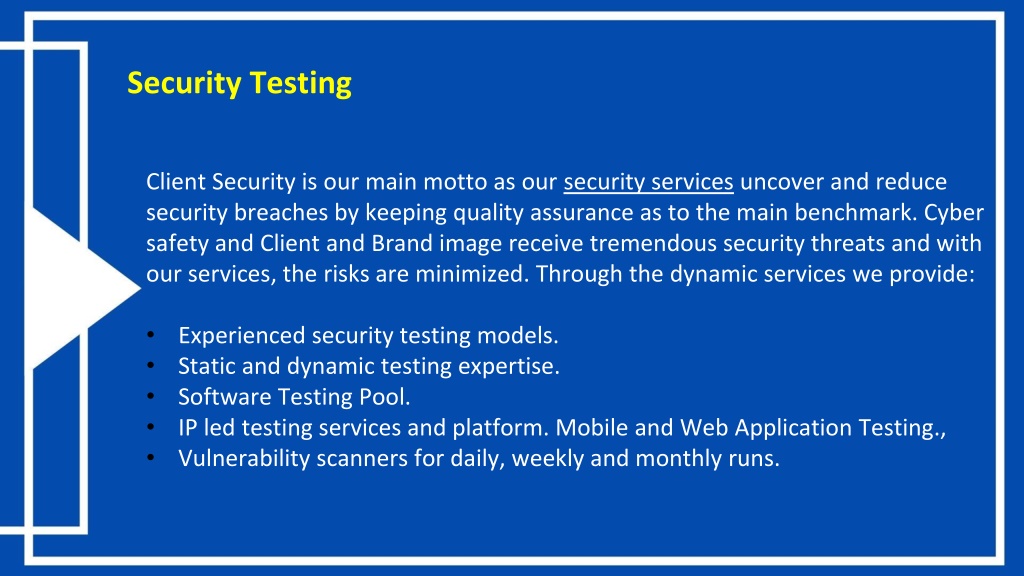 Security Testing

Client Security is our main motto as our security services uncover and reduce security breaches by keeping quality assurance as to the main benchmark. Cyber safety and Client and Brand image receive tremendous security threats and with our services, the risks are minimized. Through the dynamic services we provide:

• Experienced security testing models.
• Static and dynamic testing expertise.
• Software Testing Pool.
• IP led testing services and platform. Mobile and Web Application Testing.,
• Vulnerability scanners for daily, weekly and monthly runs.